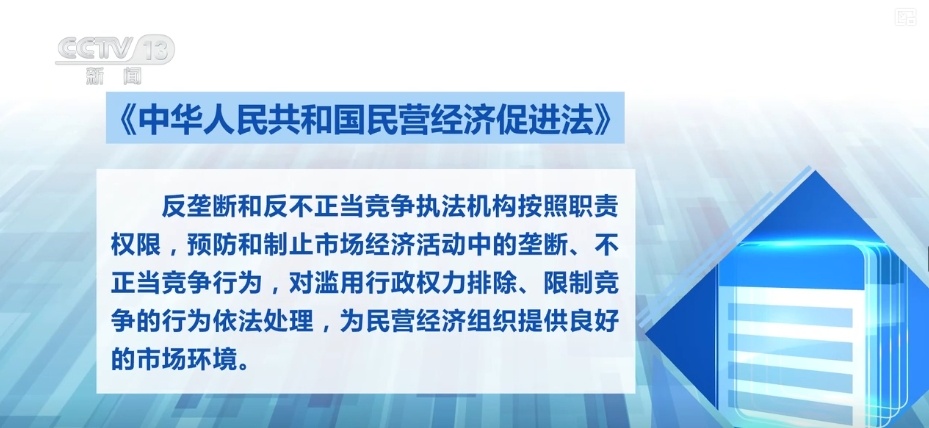 CCTV 13
新闻

《中华人民共和国民营经济促进法》

反垄断和反不正当竞争执法机构按照职责权限，预防和制止市场经济活动中的垄断、不正当竞争行为，对滥用行政权力排除、限制竞争的行为依法处理，为民营经济组织提供良好的市场环境。